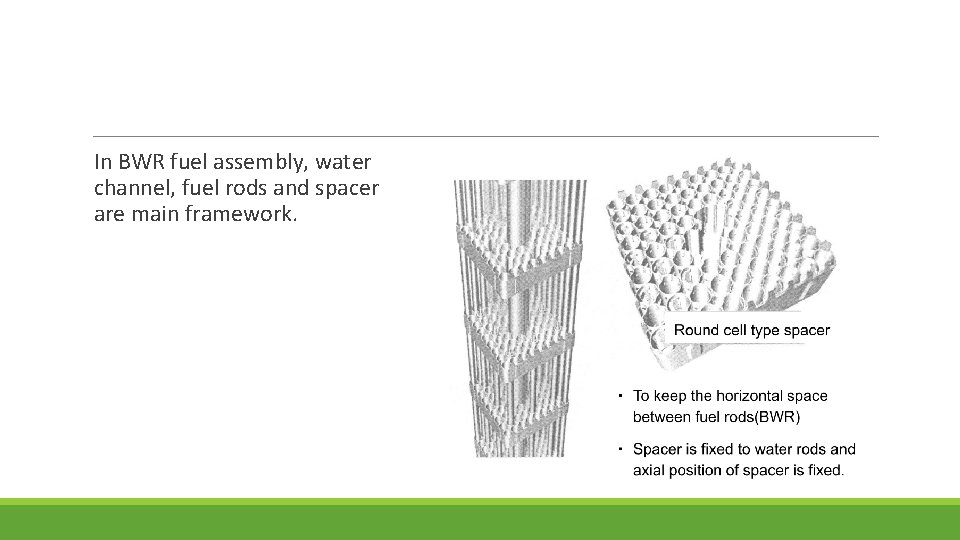 In BWR fuel assembly, water channel, fuel rods and spacer are main framework.

Round cell type spacer

・ To keep the horizontal space between fuel rods(BWR)

・ Spacer is fixed to water rods and axial position of spacer is fixed.